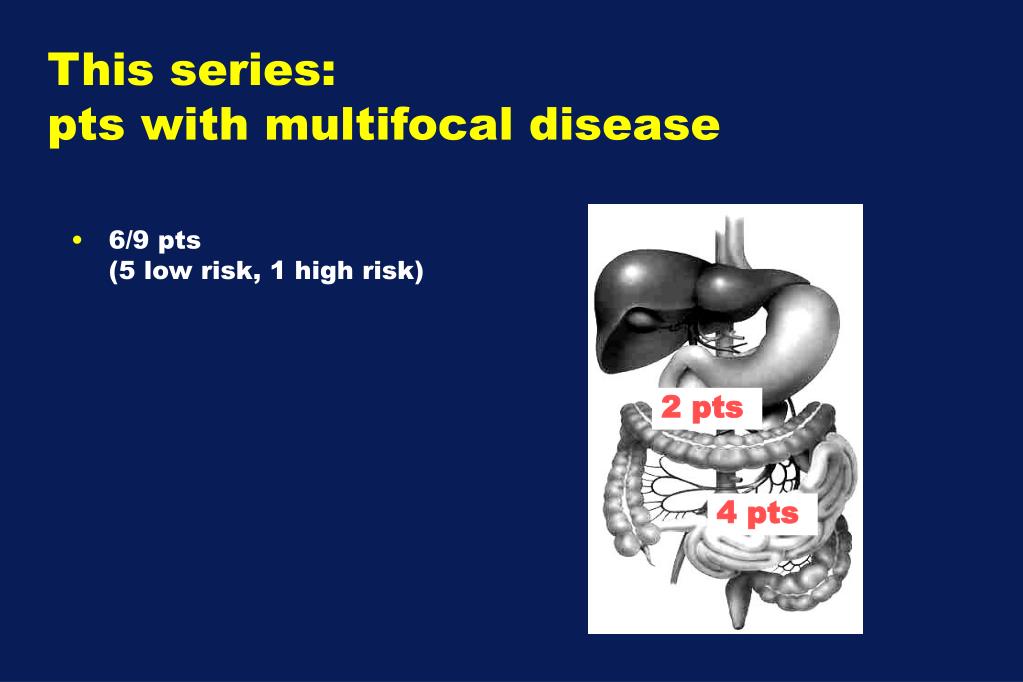 This series:
pts with multifocal disease

• 6/9 pts
(5 low risk, 1 high risk)

2 pts

4 pts